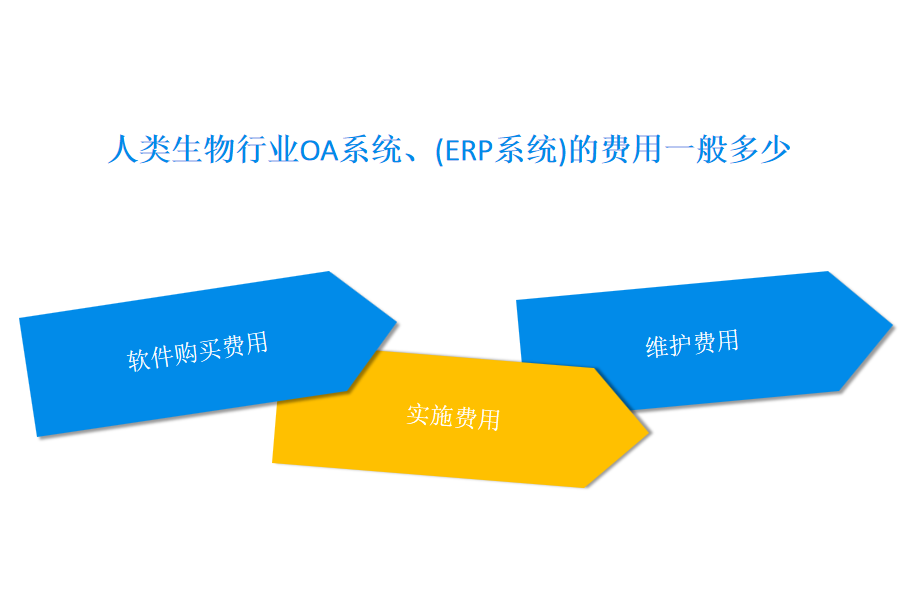 人类生物行业OA系统、(ERP系统)的费用一般多少

软件购买费用

实施费用

维护费用